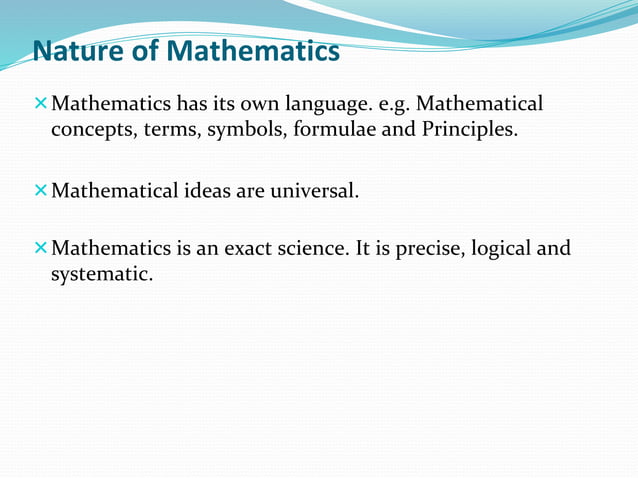 Nature of Mathematics

× Mathematics has its own language. e.g. Mathematical concepts, terms, symbols, formulae and Principles.

× Mathematical ideas are universal.

× Mathematics is an exact science. It is precise, logical and systematic.